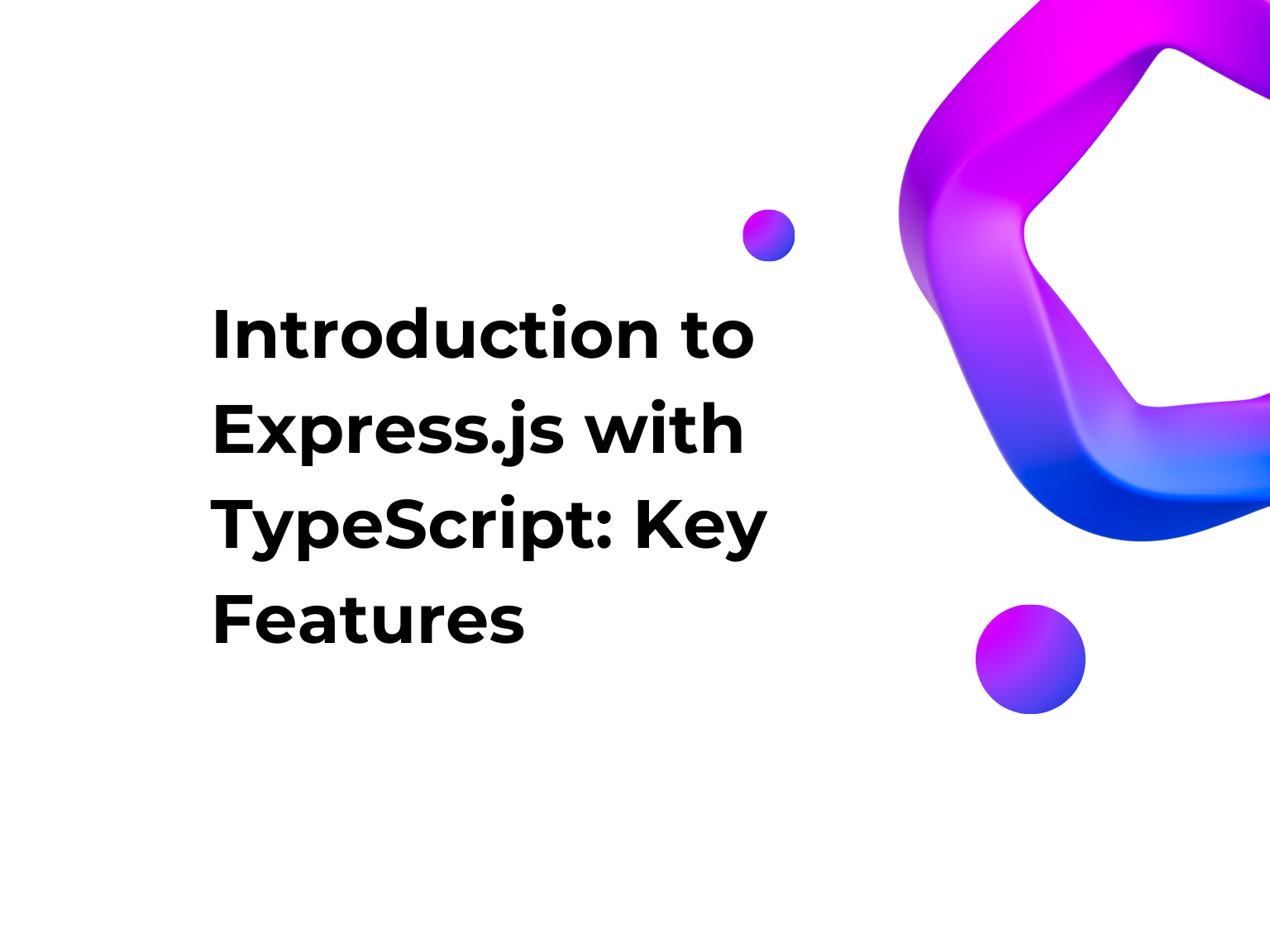 Introduction to Express.js with TypeScript: Key Features